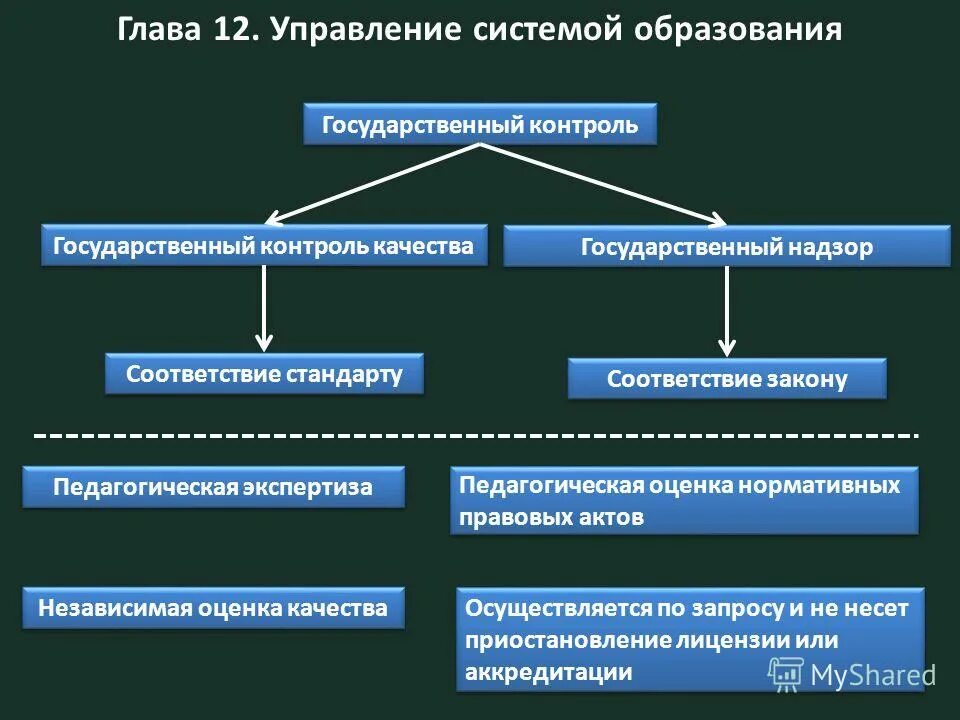 Глава 12. Управление системой образования

Государственный контроль

Государственный контроль качества

Государственный надзор

Соответствие стандарту

Соответствие закону

Педагогическая экспертиза

Педагогическая оценка нормативных правовых актов

Независимая оценка качества

Осуществляется по запросу и не несет приостановление лицензии или аккредитации

MyShared